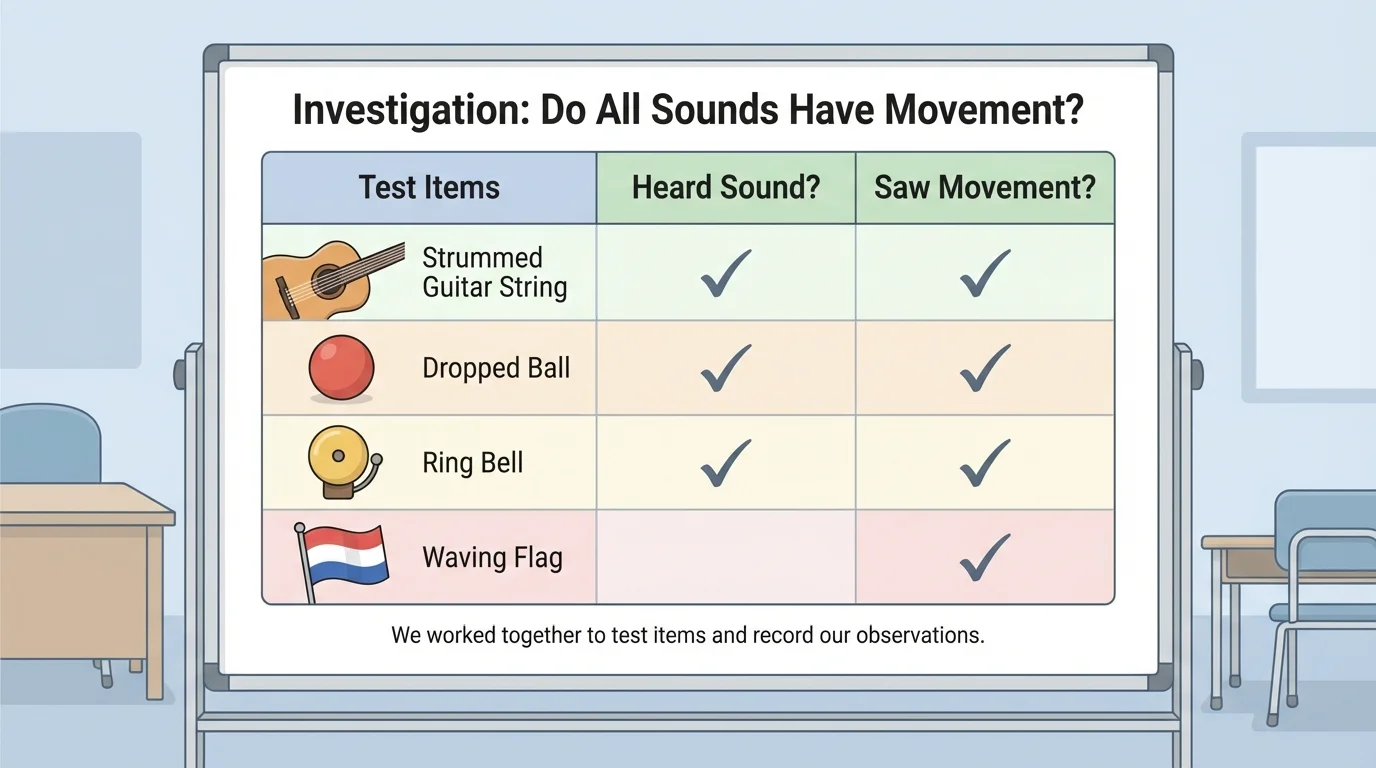 Investigation: Do All Sounds Have Movement?

| Test Items | Heard Sound? | Saw Movement? |
|---|---|---|
| Strummed Guitar String | ✓ | ✓ |
| Dropped Ball | ✓ | ✓ |
| Ring Bell | ✓ | ✓ |
| Waving Flag | | ✓ |

We worked together to test items and record our observations.